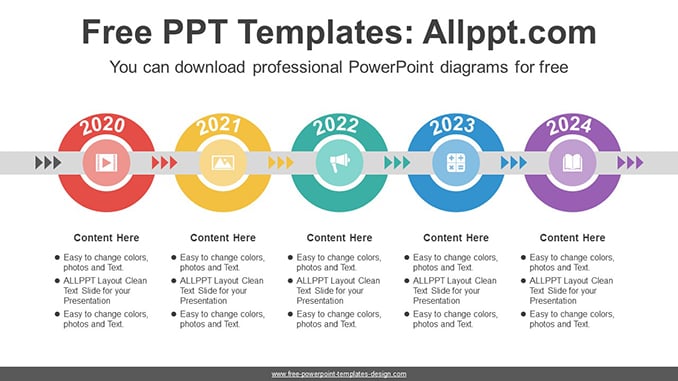 Free PPT Templates: Allppt.com

You can download professional PowerPoint diagrams for free

2020

2021

2022

2023

2024

Content Here

- Easy to change colors, photos and Text.
- ALLPPT Layout Clean Text Slide for your Presentation
- Easy to change colors, photos and Text.

Content Here

- Easy to change colors, photos and Text.
- ALLPPT Layout Clean Text Slide for your Presentation
- Easy to change colors, photos and Text.

Content Here

- Easy to change colors, photos and Text.
- ALLPPT Layout Clean Text Slide for your Presentation
- Easy to change colors, photos and Text.

Content Here

- Easy to change colors, photos and Text.
- ALLPPT Layout Clean Text Slide for your Presentation
- Easy to change colors, photos and Text.

Content Here

- Easy to change colors, photos and Text.
- ALLPPT Layout Clean Text Slide for your Presentation
- Easy to change colors, photos and Text.

www.free-powerpoint-templates-design.com